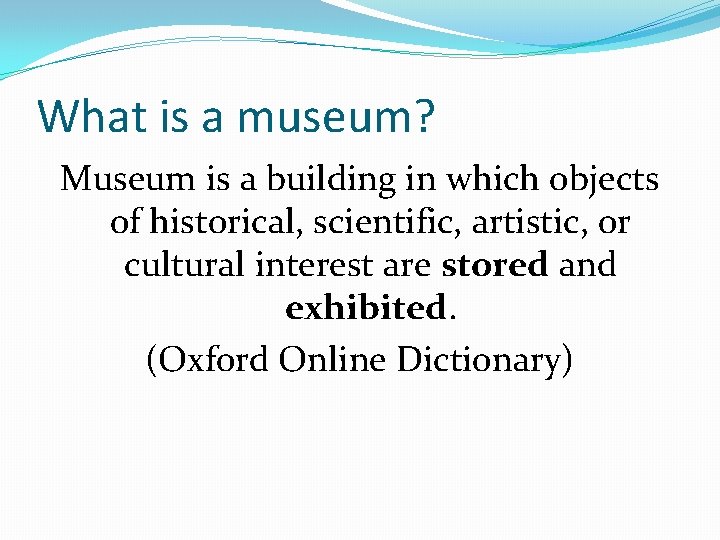 What is a museum?

Museum is a building in which objects of historical, scientific, artistic, or cultural interest are stored and exhibited.

(Oxford Online Dictionary)